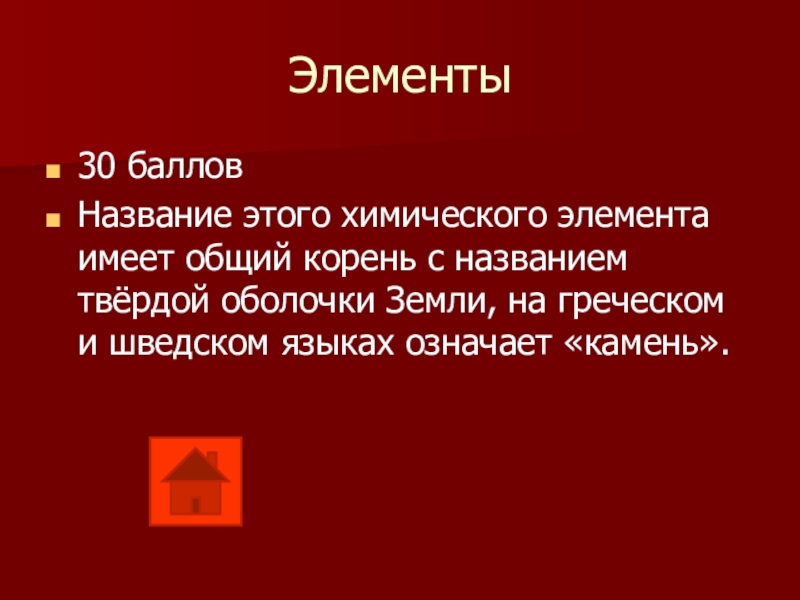 Элементы

30 баллов

Название этого химического элемента имеет общий корень с названием твёрдой оболочки Земли, на греческом и шведском языках означает «камень».